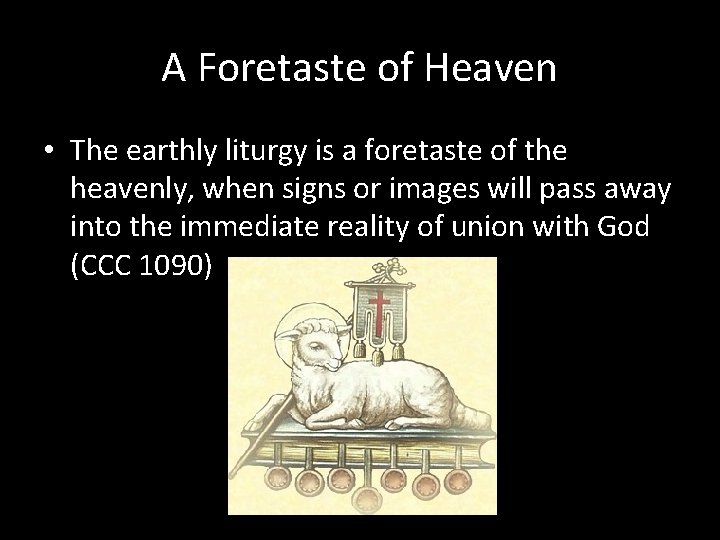 A Foretaste of Heaven

• The earthly liturgy is a foretaste of the heavenly, when signs or images will pass away into the immediate reality of union with God (CCC 1090)